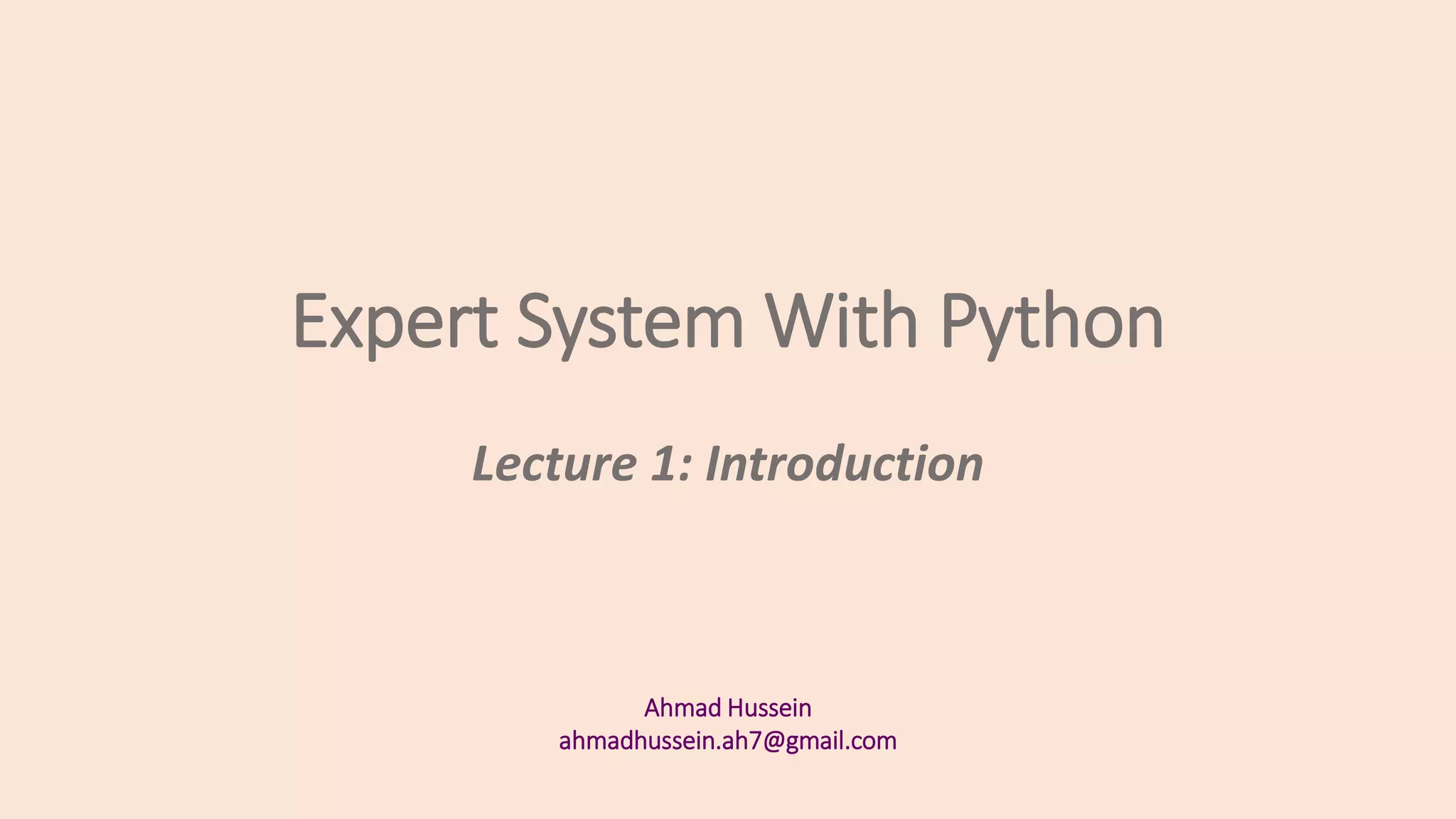 Expert System With Python

Lecture 1: Introduction

Ahmad Hussein
ahmadhussein.ah7@gmail.com